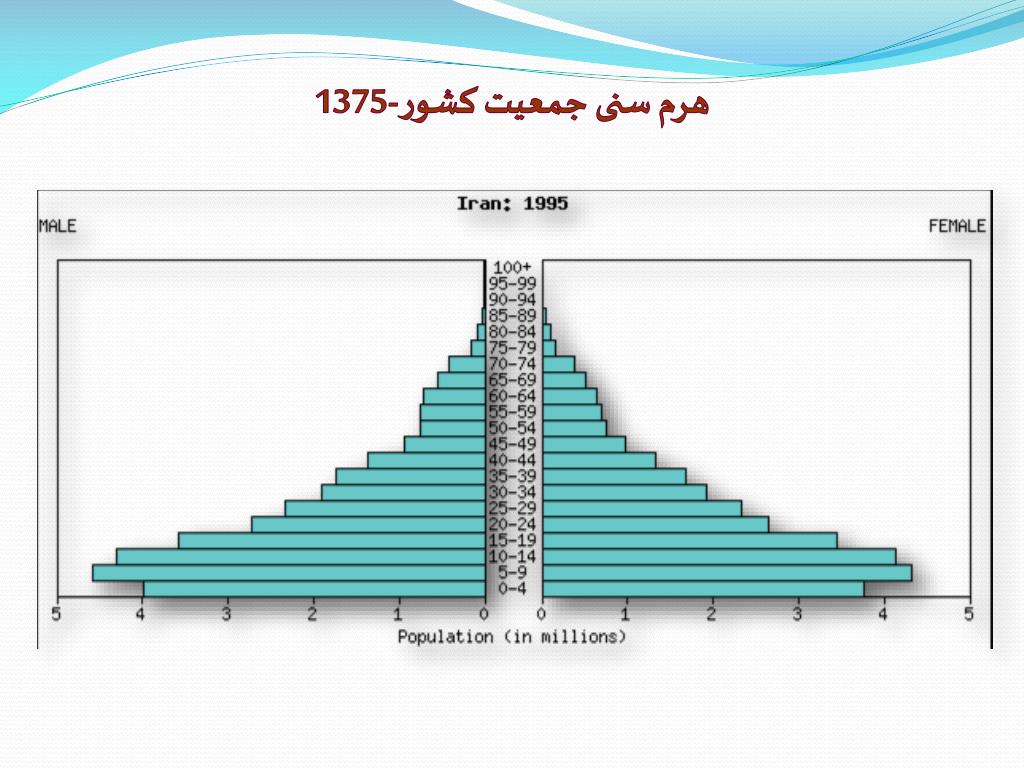 هرم سنی جمعیت کشور-1375

Iran: 1995

MALE

FEMALE

100+
95-99
90-94
85-89
80-84
75-79
70-74
65-69
60-64
55-59
50-54
45-49
40-44
35-39
30-34
25-29
20-24
15-19
10-14
5-9
0-4

5 4 3 2 1 0

0 1 2 3 4 5

Population (in millions)